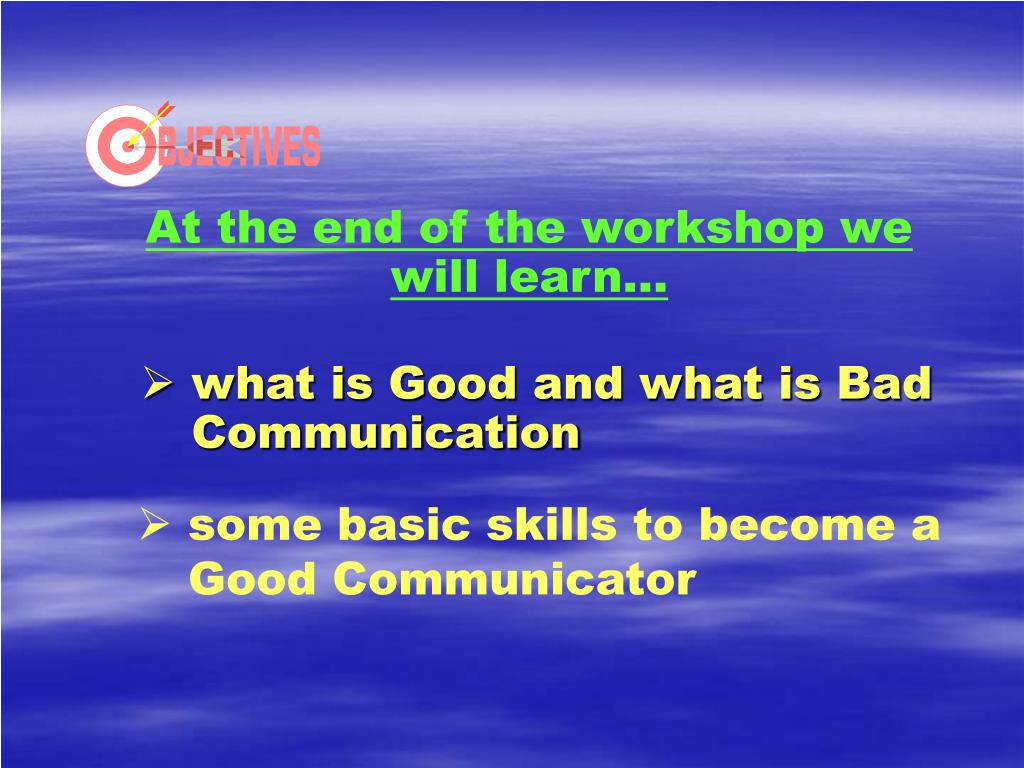 OBJECTIVES

At the end of the workshop we will learn…

➢ what is Good and what is Bad Communication

➢ some basic skills to become a Good Communicator